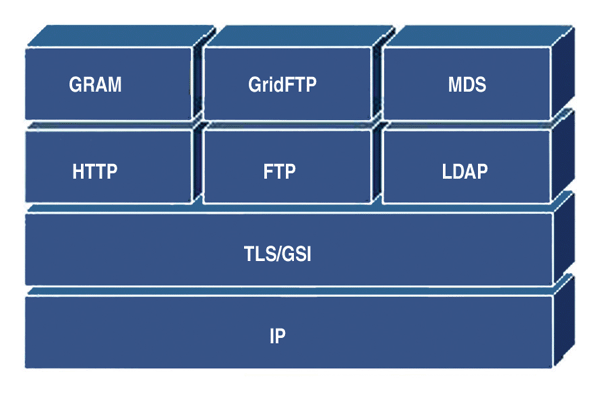 GRAM
GridFTP
MDS
HTTP
FTP
LDAP
TLS/GSI
IP